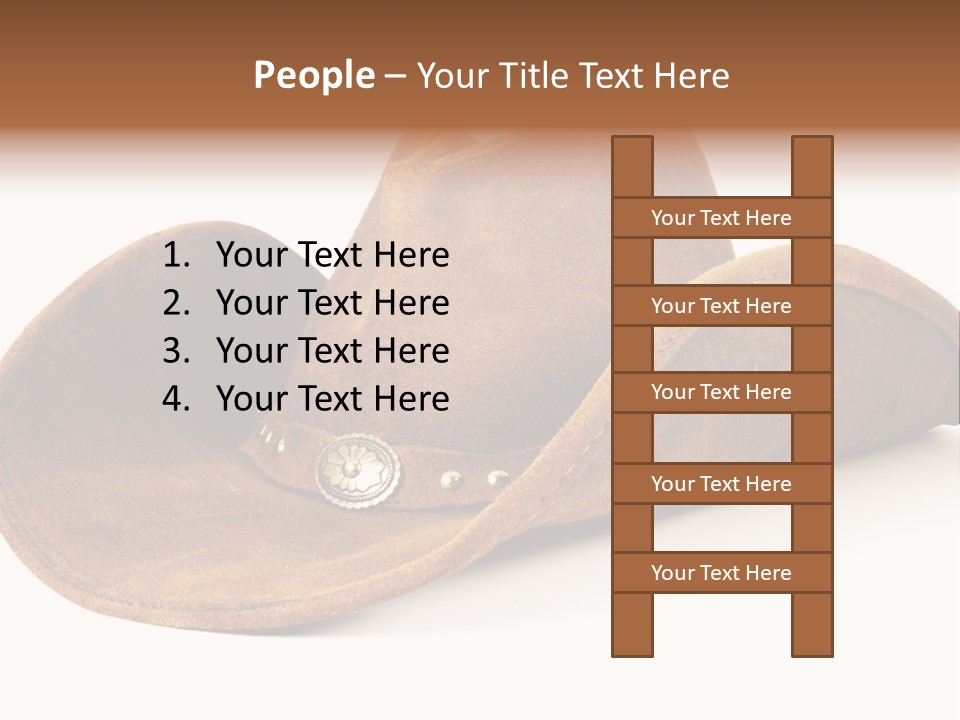 People – Your Title Text Here

1. Your Text Here
2. Your Text Here
3. Your Text Here
4. Your Text Here

Your Text Here

Your Text Here

Your Text Here

Your Text Here

Your Text Here